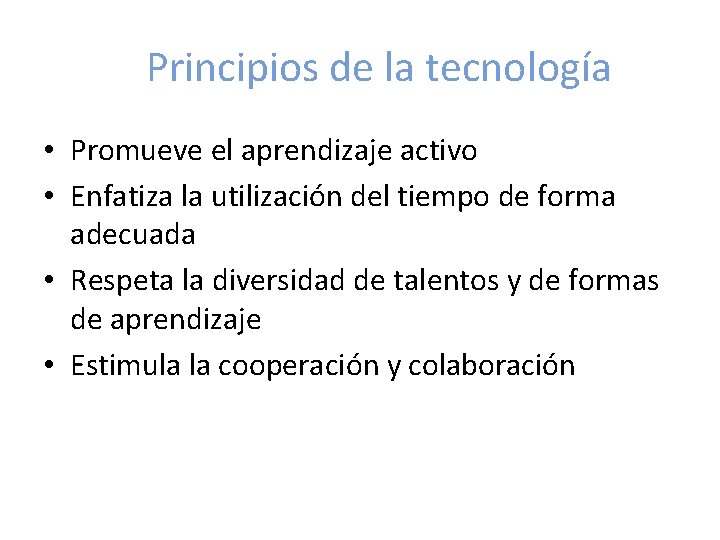 Principios de la tecnología

• Promueve el aprendizaje activo
• Enfatiza la utilización del tiempo de forma adecuada
• Respeta la diversidad de talentos y de formas de aprendizaje
• Estimula la cooperación y colaboración